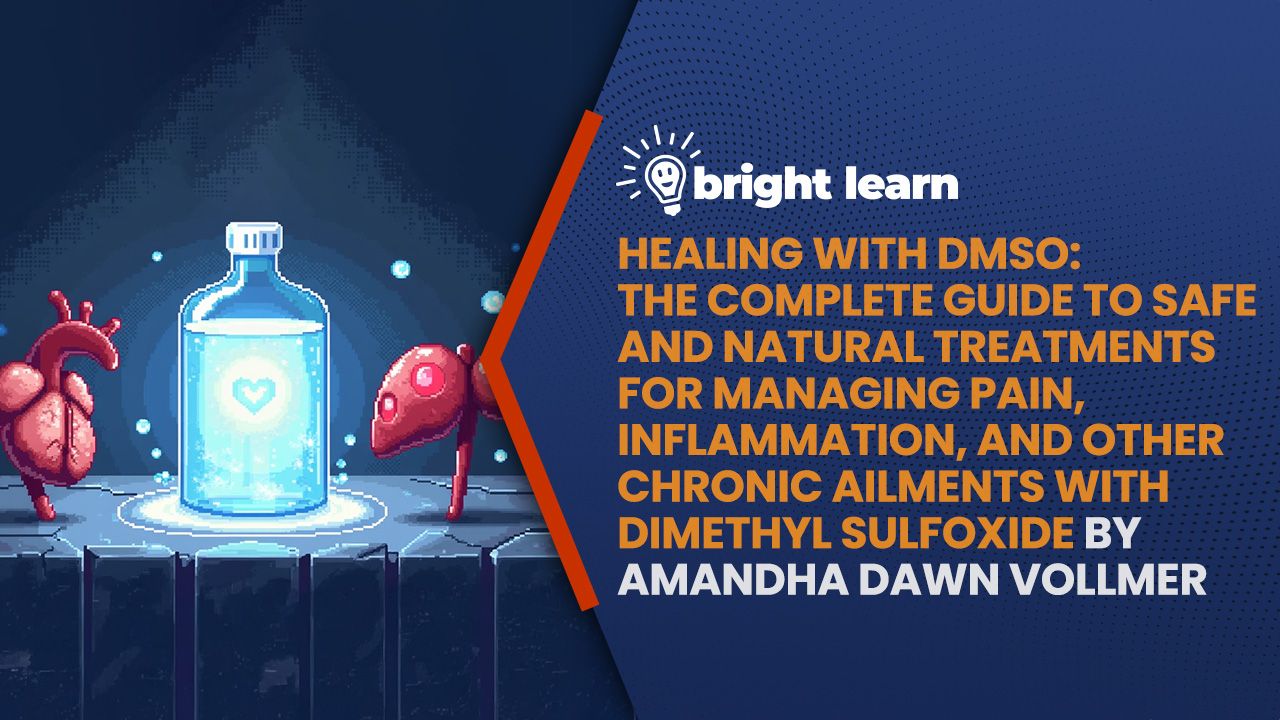 bright learn

HEALING WITH DMSO: THE COMPLETE GUIDE TO SAFE AND NATURAL TREATMENTS FOR MANAGING PAIN, INFLAMMATION, AND OTHER CHRONIC AILMENTS WITH DIMETHYL SULFOXIDE BY AMANDHA DAWN VOLLMER